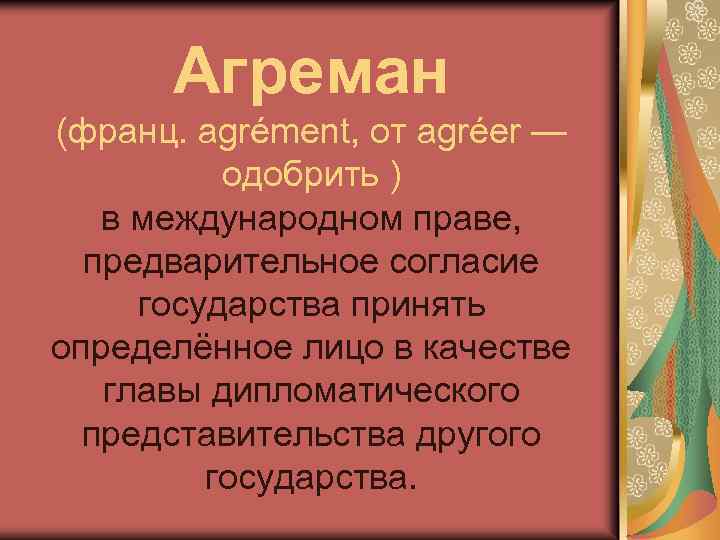 Агреман

(франц. agrément, от agréer — одобрить )

в международном праве, предварительное согласие государства принять определённое лицо в качестве главы дипломатического представительства другого государства.